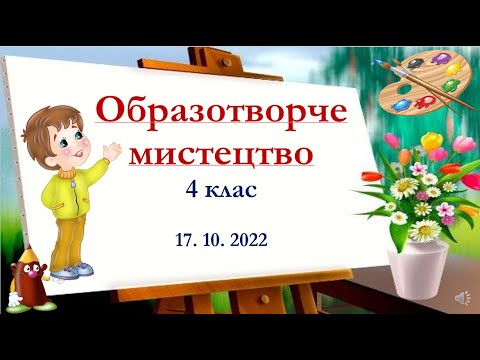 Образотворче мистецтво

4 клас

17. 10. 2022